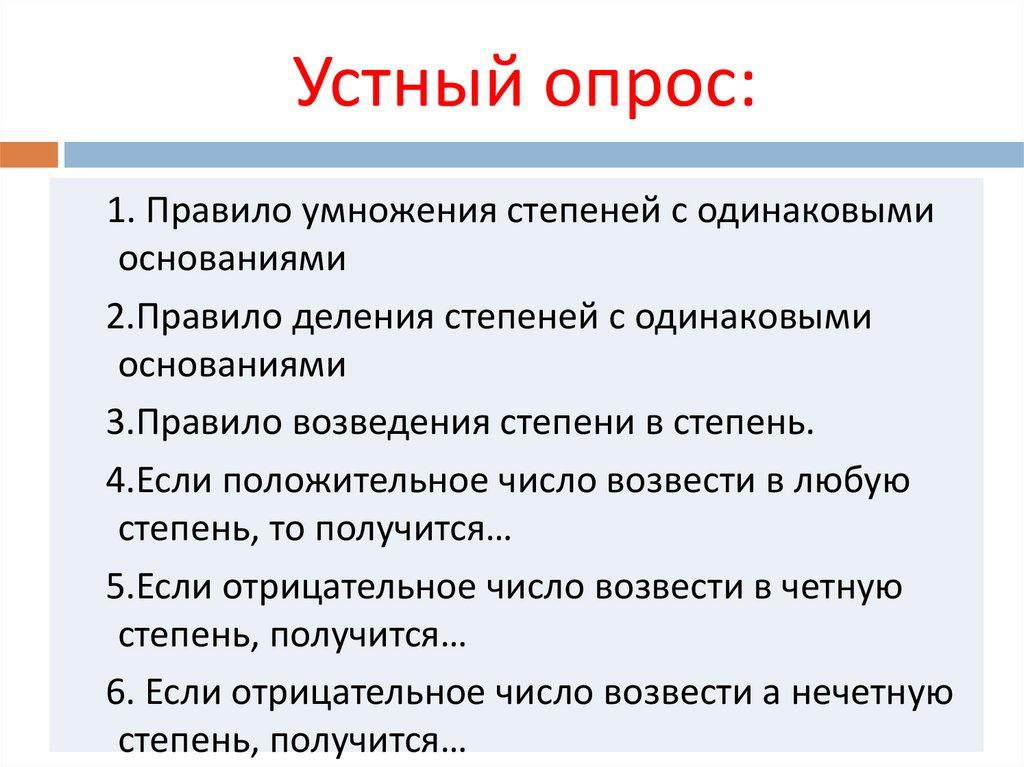 Устный опрос:

1. Правило умножения степеней с одинаковыми основаниями

2.Правило деления степеней с одинаковыми основаниями

3.Правило возведения степени в степень.

4.Если положительное число возвести в любую степень, то получится…

5.Если отрицательное число возвести в четную степень, получится…

6. Если отрицательное число возвести а нечетную степень, получится…